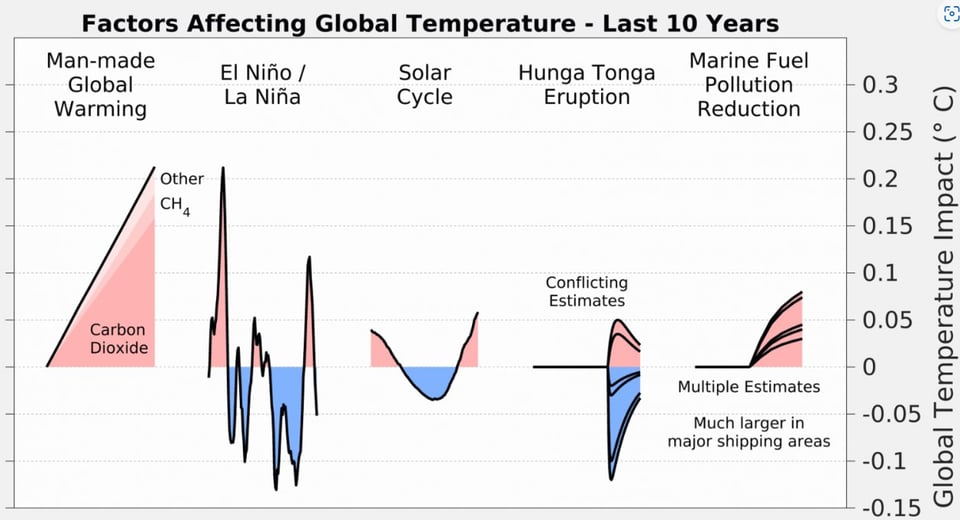 Factors Affecting Global Temperature - Last 10 Years

Man-made Global Warming

El Niño / La Niña

Solar Cycle

Hunga Tonga Eruption

Marine Fuel Pollution Reduction

Other

$CH_4$

Carbon Dioxide

Conflicting Estimates

Multiple Estimates

Much larger in major shipping areas

0.3
0.25
0.2
0.15
0.1
0.05
0
-0.05
-0.1
-0.15

Global Temperature Impact (° C)